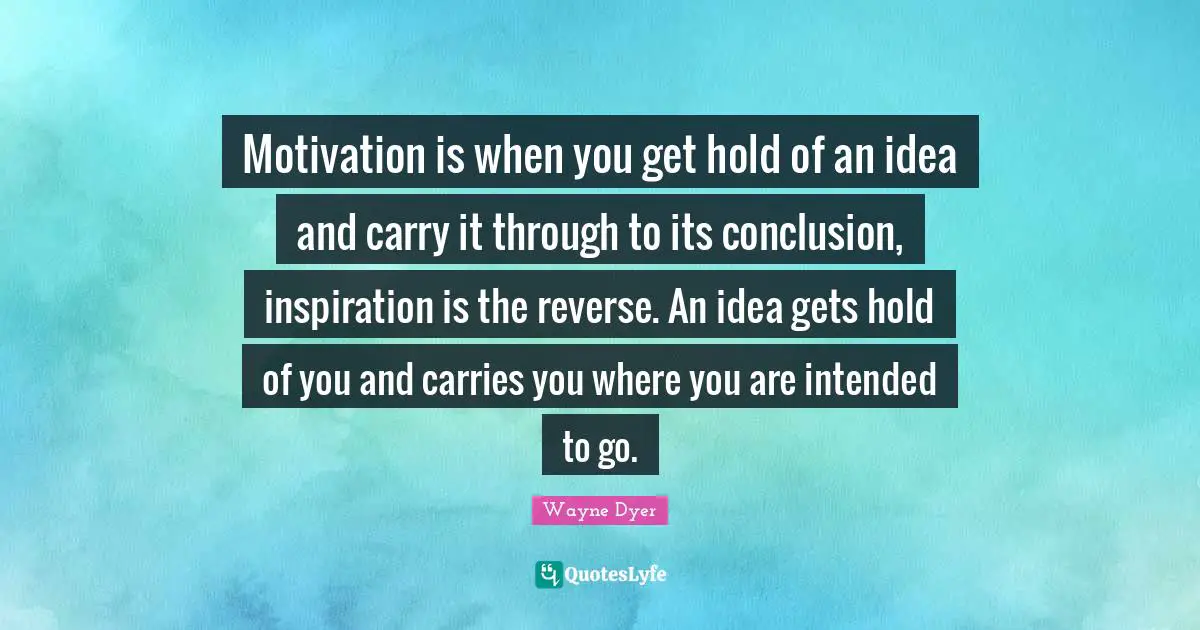 Motivation is when you get hold of an idea and carry it through to its conclusion, inspiration is the reverse. An idea gets hold of you and carries you where you are intended to go.

Wayne Dyer

QuotesLyfe